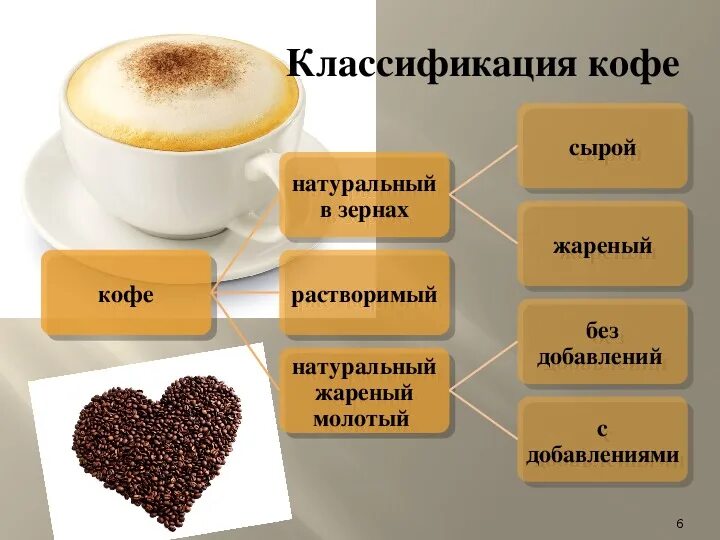 Классификация кофе

кофе

натуральный в зернах

растворимый

натуральный жареный молотый

сырой

жареный

без добавлений

с добавлениями

6